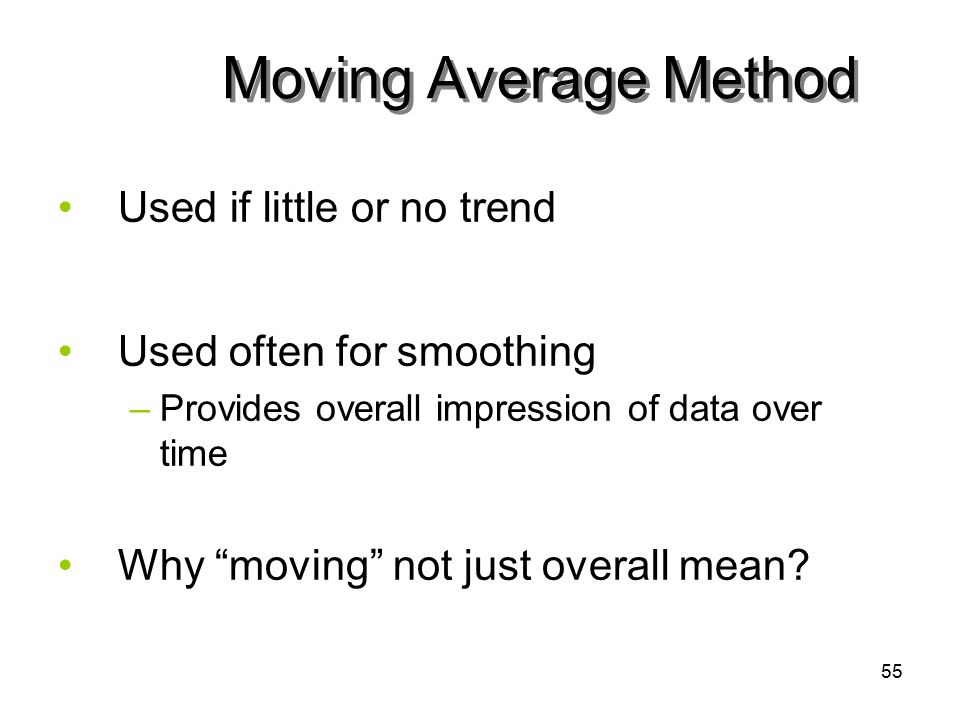 Moving Average Method

• Used if little or no trend

• Used often for smoothing
– Provides overall impression of data over time

• Why “moving” not just overall mean?

55